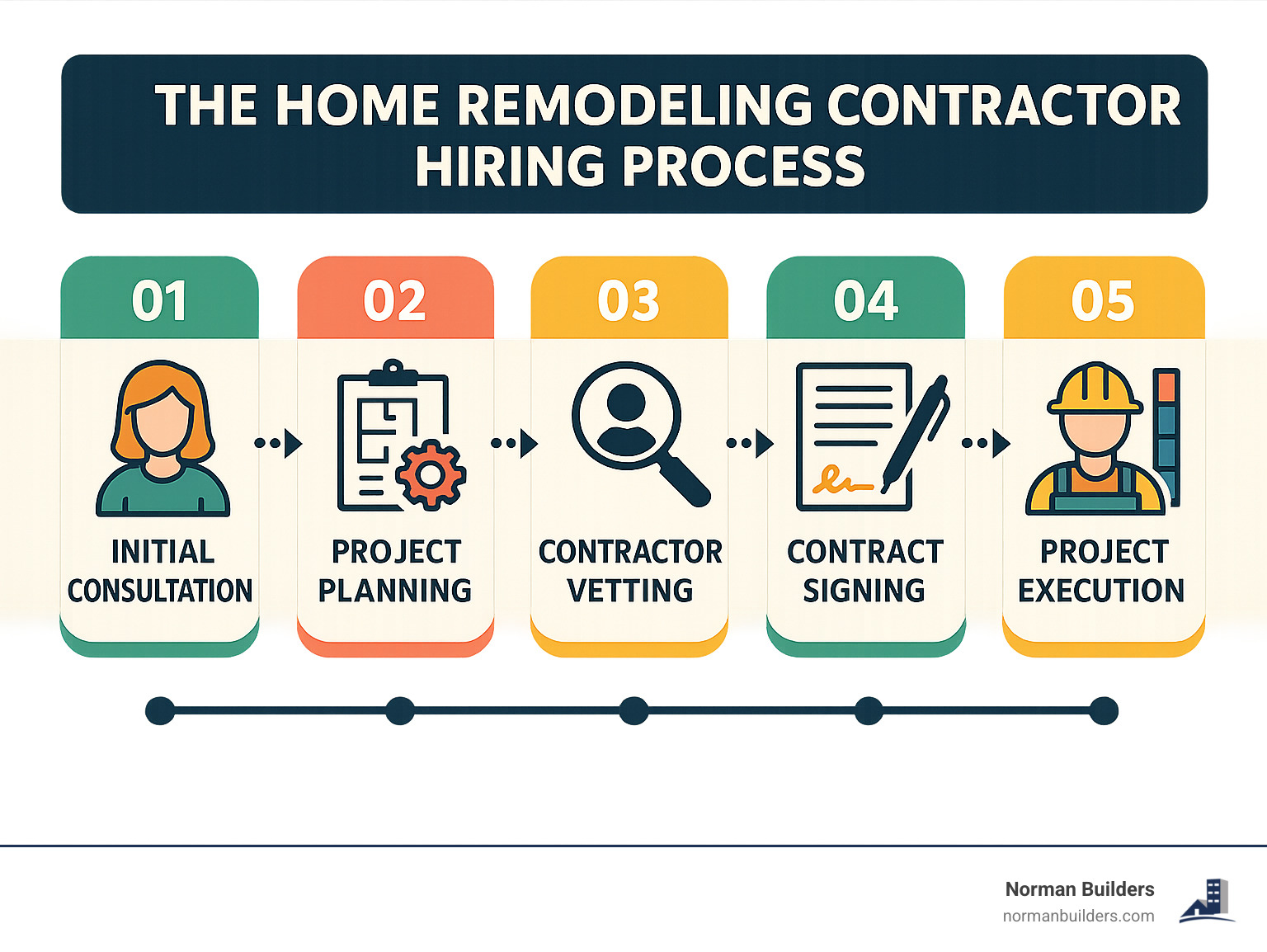 THE HOME REMODELING CONTRACTOR HIRING PROCESS

01
INITIAL CONSULTATION

02
PROJECT PLANNING

03
CONTRACTOR VETTING

04
CONTRACT SIGNING

05
PROJECT EXECUTION

Norman Builders
normanbuilders.com